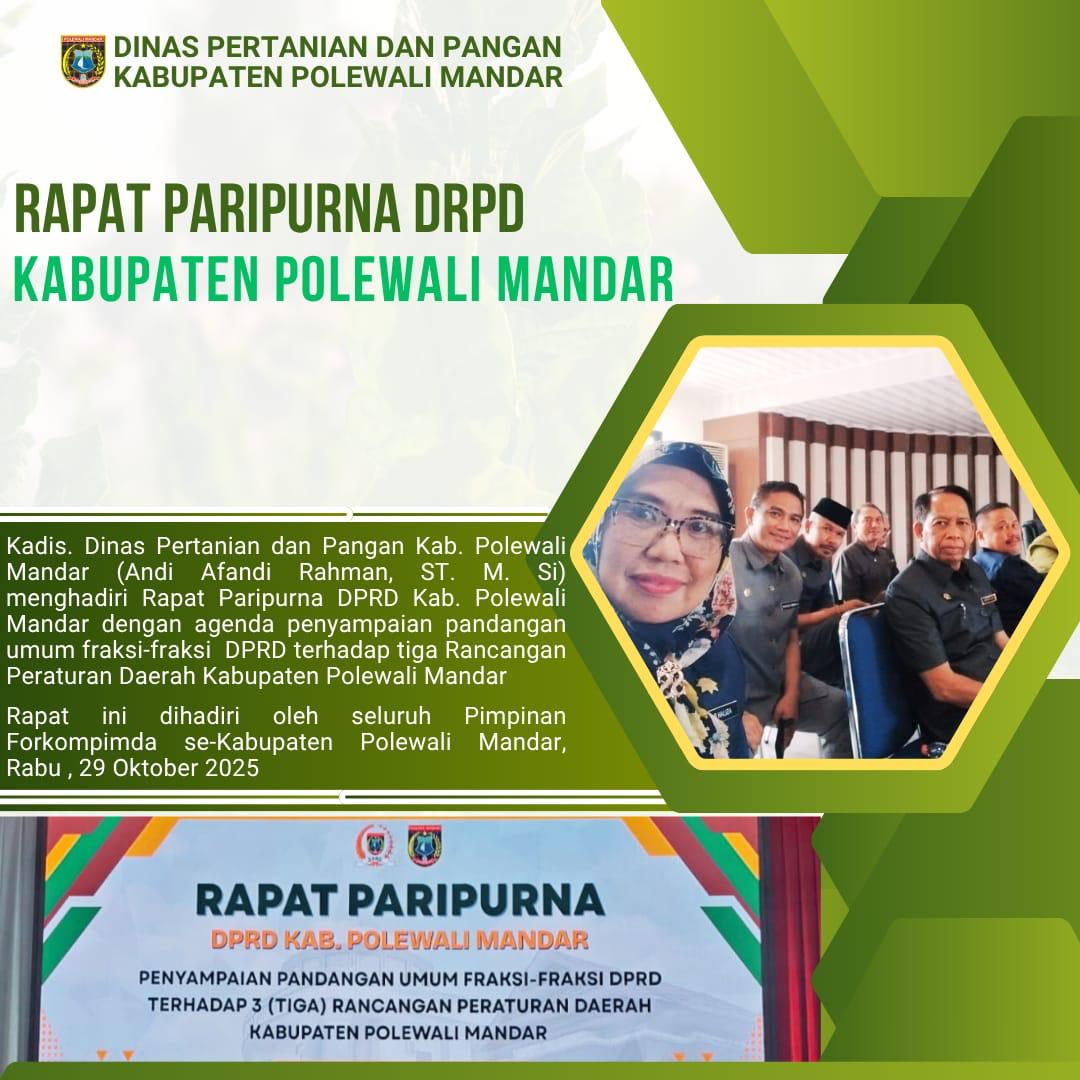 POLEWALI MANDAR

DINAS PERTANIAN DAN PANGAN
KABUPATEN POLEWALI MANDAR

RAPAT PARIPURNA DRPD
KABUPATEN POLEWALI MANDAR

Kadis. Dinas Pertanian dan Pangan Kab. Polewali Mandar (Andi Afandi Rahman, ST. M. Si) menghadiri Rapat Paripurna DPRD Kab. Polewali Mandar dengan agenda penyampaian pandangan umum fraksi-fraksi DPRD terhadap tiga Rancangan Peraturan Daerah Kabupaten Polewali Mandar

Rapat ini dihadiri oleh seluruh Pimpinan Forkompimda se-Kabupaten Polewali Mandar, Rabu , 29 Oktober 2025

RAPAT PARIPURNA
DPRD KAB. POLEWALI MANDAR
PENYAMPAIAN PANDANGAN UMUM FRAKSI-FRAKSI DPRD
TERHADAP 3 (TIGA) RANCANGAN PERATURAN DAERAH
KABUPATEN POLEWALI MANDAR